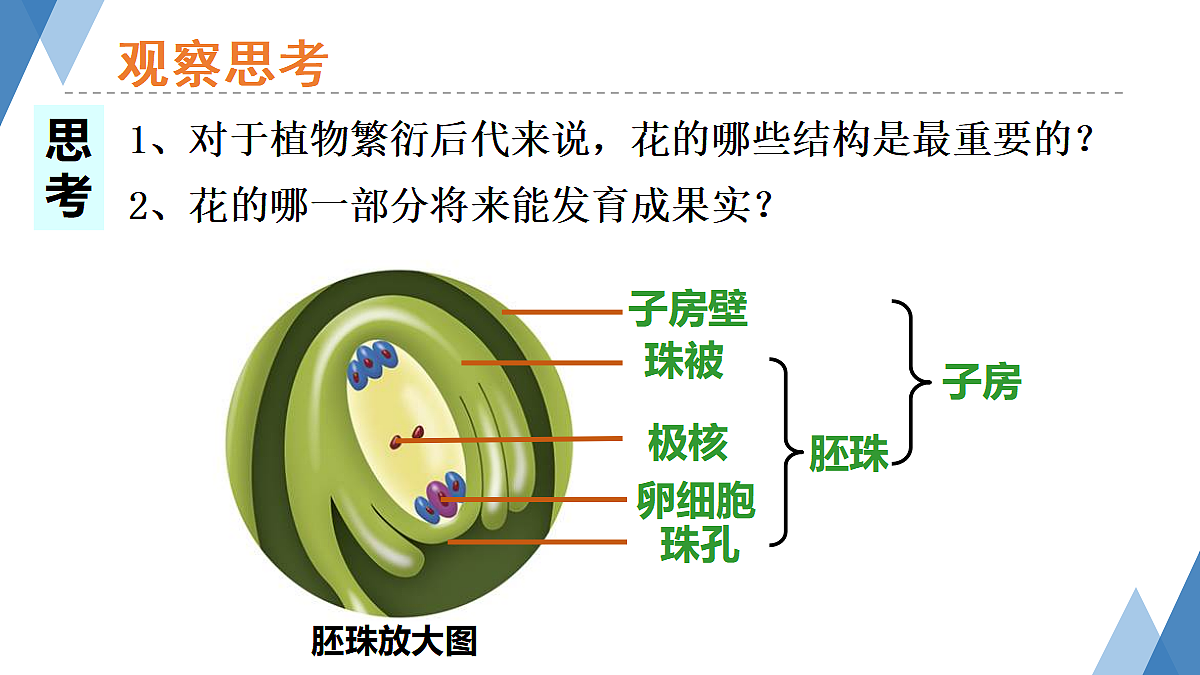 观察思考

思考

1、对于植物繁衍后代来说，花的哪些结构是最重要的？

2、花的哪一部分将来能发育成果实？

子房壁

珠被

极核

卵细胞

珠孔

胚珠

子房

胚珠放大图